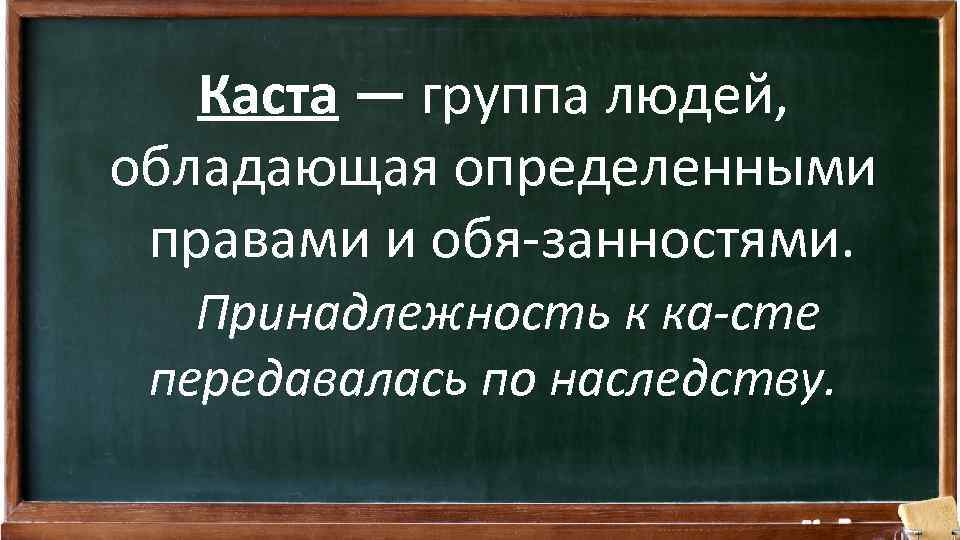 Каста — группа людей, обладающая определенными правами и обя-занностями. Принадлежность к ка-сте передавалась по наследству.